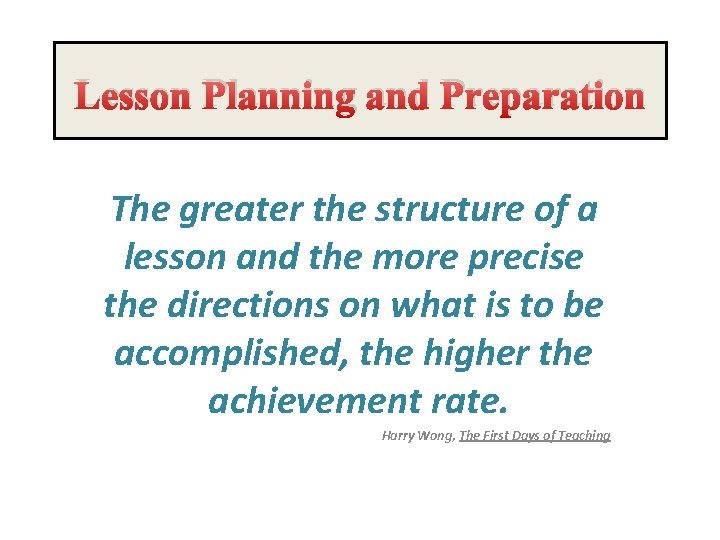 Lesson Planning and Preparation

The greater the structure of a lesson and the more precise the directions on what is to be accomplished, the higher the achievement rate.

Harry Wong, The First Days of Teaching